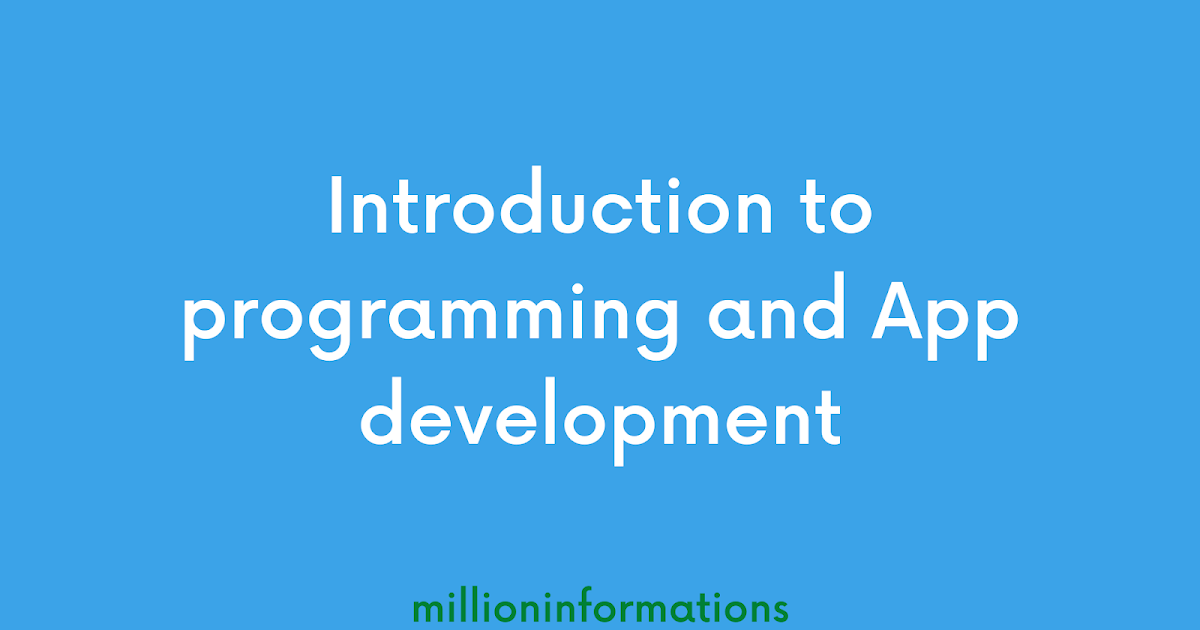 Introduction to programming and App development

millioninformations